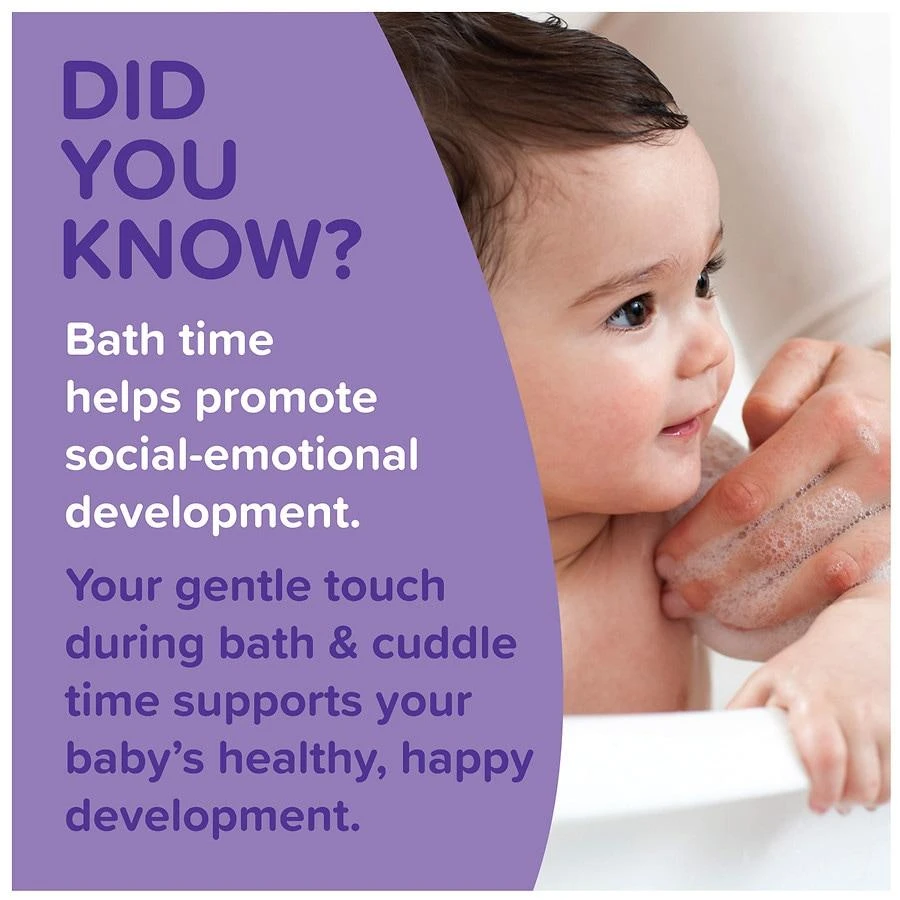 DID YOU KNOW?

Bath time helps promote social-emotional development.

Your gentle touch during bath & cuddle time supports your baby's healthy, happy development.